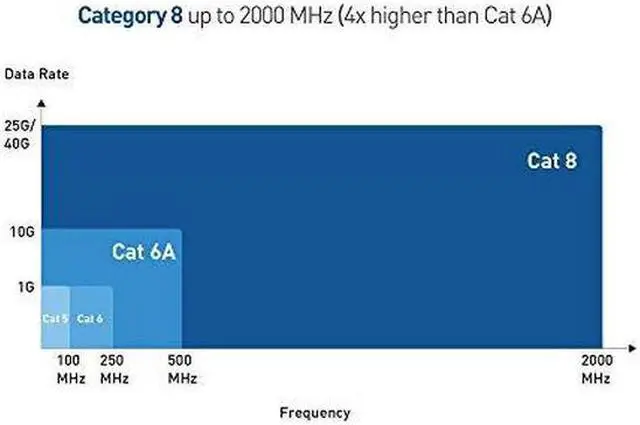 Category 8 up to 2000 MHz (4x higher than Cat 6A)

Data Rate

25G/
40G

10G

1G

Cat 8

Cat 6A

Cat 5

Cat 6

100
MHz

250
MHz

500
MHz

2000
MHz

Frequency